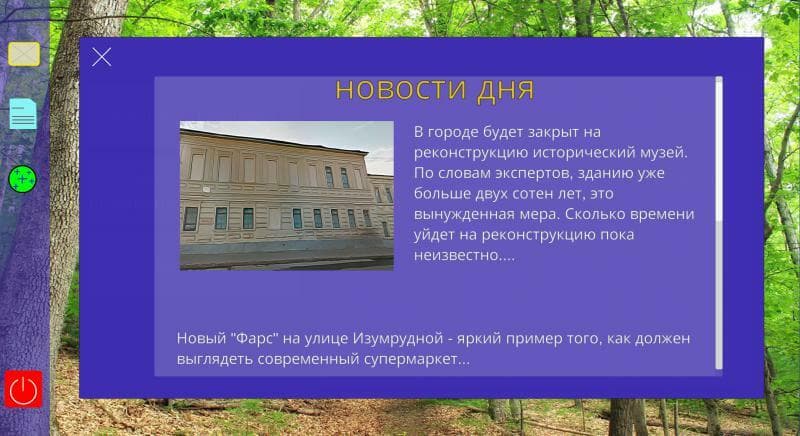 НОВОСТИ ДНЯ

В городе будет закрыт на реконструкцию исторический музей. По словам экспертов, зданию уже больше двух сотен лет, это вынужденная мера. Сколько времени уйдет на реконструкцию пока неизвестно....

Новый "Фарс" на улице Изумрудной - яркий пример того, как должен выглядеть современный супермаркет...